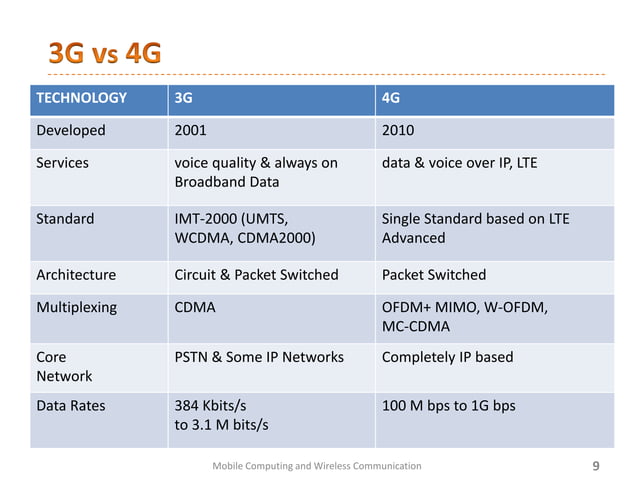 3G vs 4G

| TECHNOLOGY | 3G | 4G |
|---|---|---|
| Developed | 2001 | 2010 |
| Services | voice quality & always on Broadband Data | data & voice over IP, LTE |
| Standard | IMT-2000 (UMTS, WCDMA, CDMA2000) | Single Standard based on LTE Advanced |
| Architecture | Circuit & Packet Switched | Packet Switched |
| Multiplexing | CDMA | OFDM+ MIMO, W-OFDM, MC-CDMA |
| Core Network | PSTN & Some IP Networks | Completely IP based |
| Data Rates | 384 Kbits/s to 3.1 M bits/s | 100 M bps to 1G bps |

Mobile Computing and Wireless Communication

9